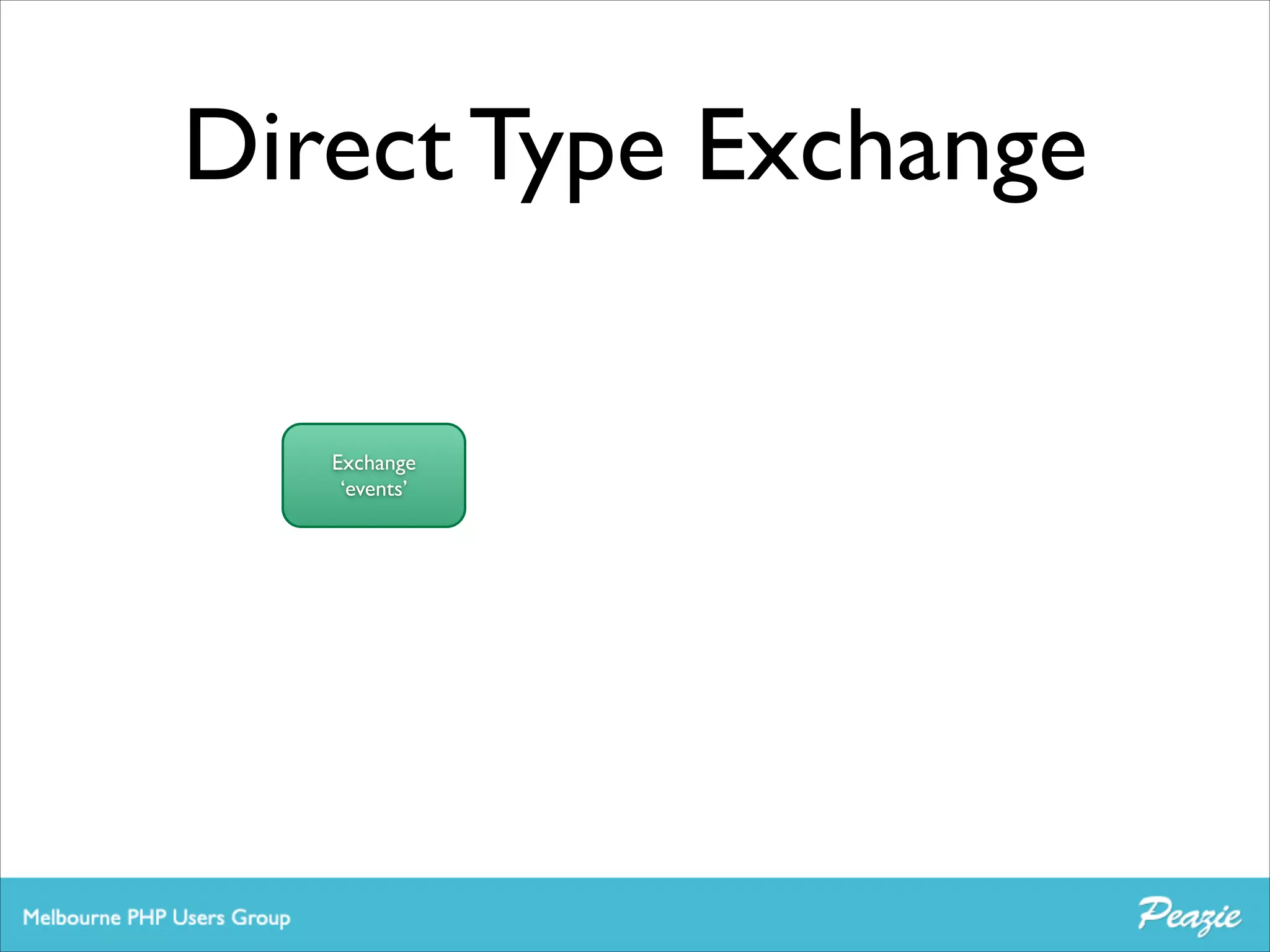 Direct Type Exchange

Exchange
‘events’

Melbourne PHP Users Group

Peazie